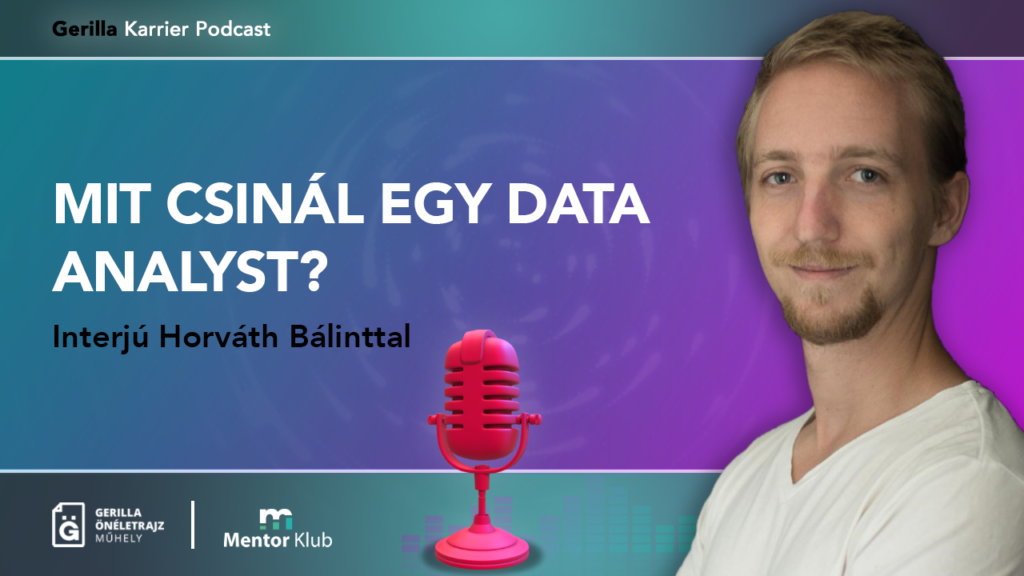 Gerilla Karrier Podcast

MIT CSINÁL EGY DATA ANALYST?

Interjú Horváth Bálinttal

GERILLA ÖNÉLETRAJZ MŰHELY

Mentor Klub